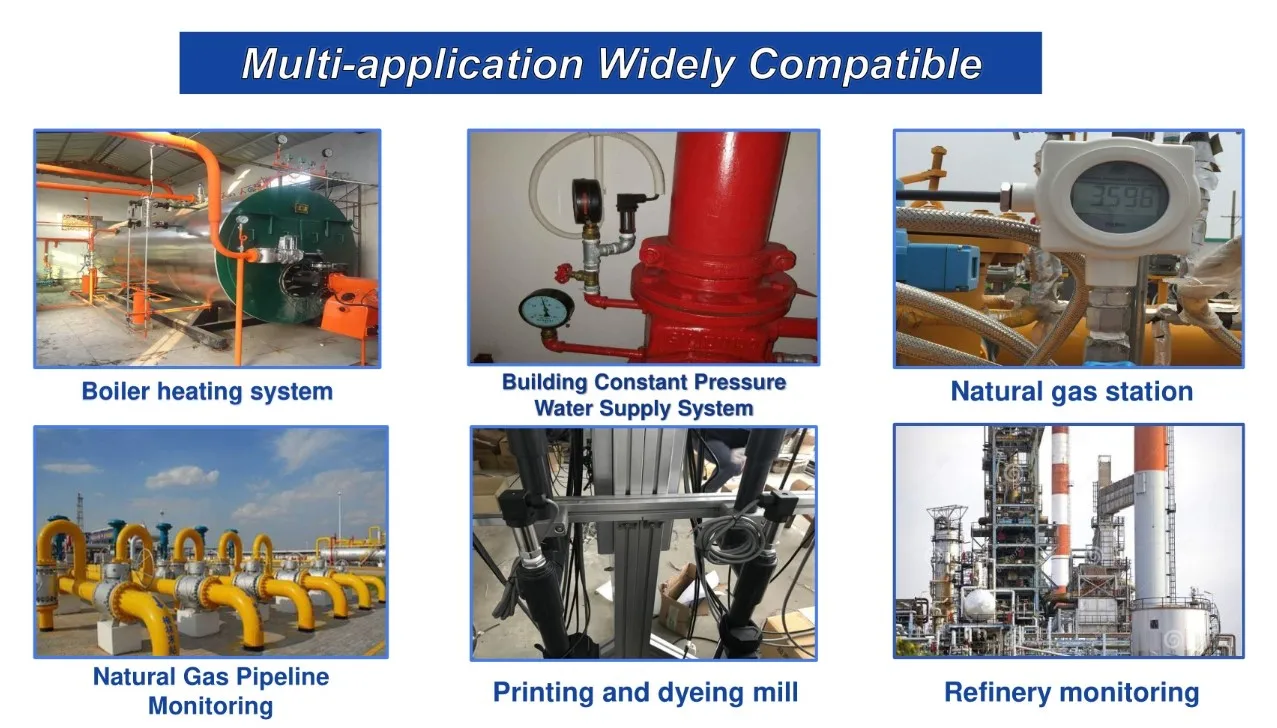 Multi-application Widely Compatible

Boiler heating system

Building Constant Pressure Water Supply System

3596

Natural gas station

Natural Gas Pipeline Monitoring

Printing and dyeing mill

Refinery monitoring